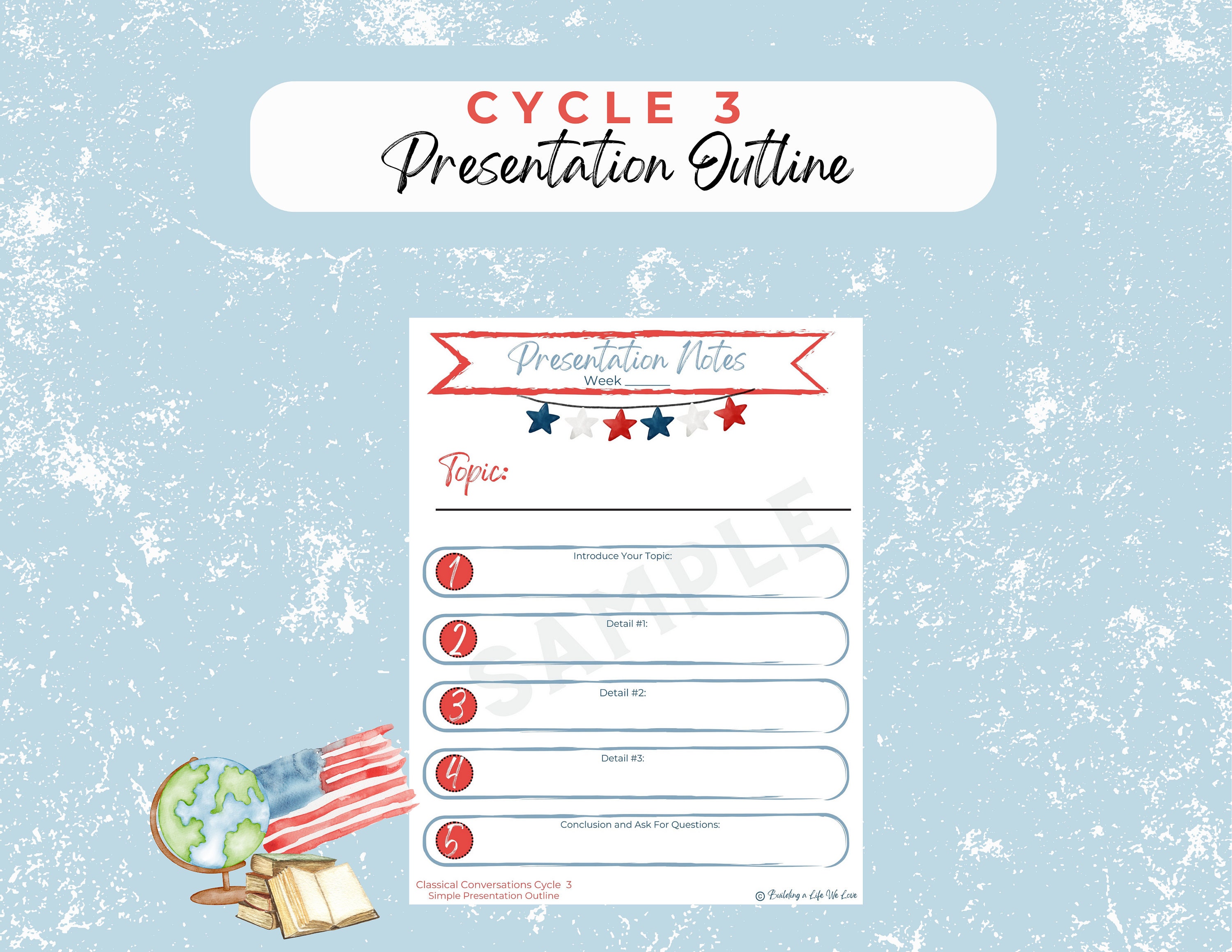 CYCLE 3
Presentation Outline

Presentation Notes
Week ______

Topic:

SAMPLE

1 Introduce Your Topic:

2 Detail #1:

3 Detail #2:

4 Detail #3:

5 Conclusion and Ask For Questions:

Classical Conversations Cycle 3
Simple Presentation Outline

© Building a Life We Love